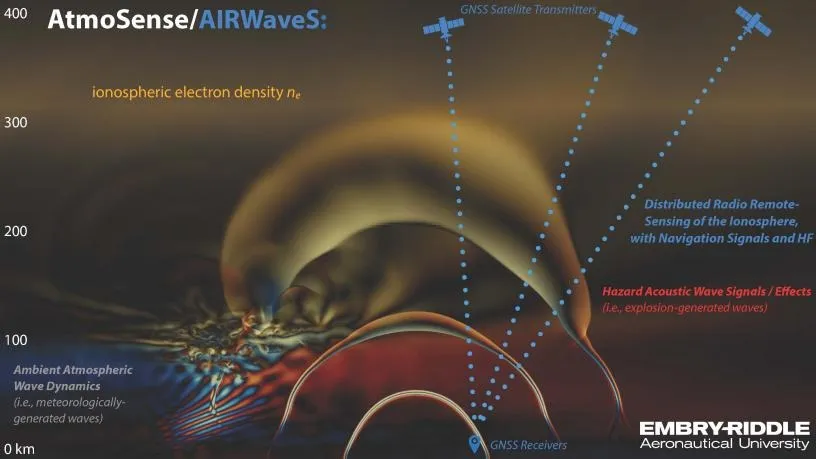 400

AtmoSense/AIRWaveS:

GNSS Satellite Transmitters

ionospheric electron density $n_e$

300

200

Distributed Radio Remote-Sensing of the Ionosphere, with Navigation Signals and HF

Hazard Acoustic Wave Signals / Effects
(i.e., explosion-generated waves)

100

Ambient Atmospheric Wave Dynamics
(i.e., meteorologically-generated waves)

0 km

GNSS Receivers

EMBRY-RIDDLE
Aeronautical University